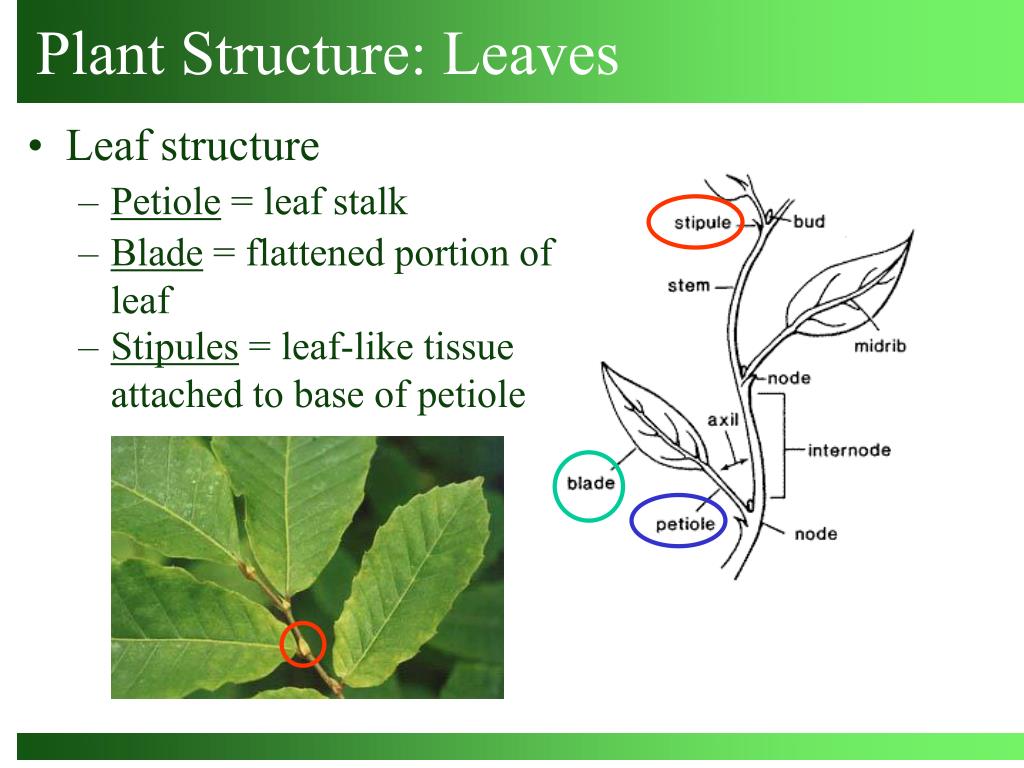 Plant Structure: Leaves

• Leaf structure
– Petiole = leaf stalk
– Blade = flattened portion of leaf
– Stipules = leaf-like tissue attached to base of petiole

stipule
bud
stem
midrib
node
axil
internode
blade
petiole
node